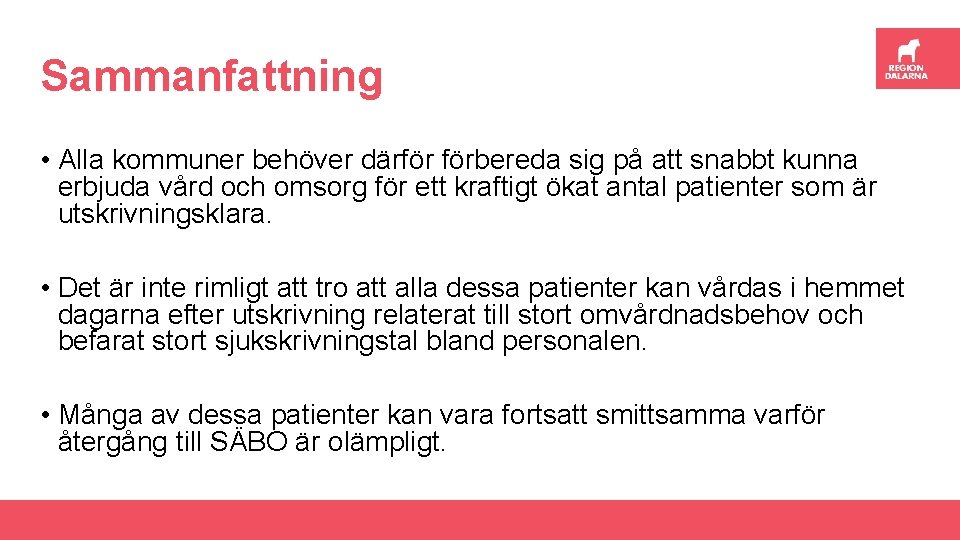 Sammanfattning

REGION DALARNA

• Alla kommuner behöver därför förbereda sig på att snabbt kunna erbjuda vård och omsorg för ett kraftigt ökat antal patienter som är utskrivningsklara.

• Det är inte rimligt att tro att alla dessa patienter kan vårdas i hemmet dagarna efter utskrivning relaterat till stort omvårdnadsbehov och befarat stort sjukskrivningstal bland personalen.

• Många av dessa patienter kan vara fortsatt smittsamma varför återgång till SÄBO är olämpligt.